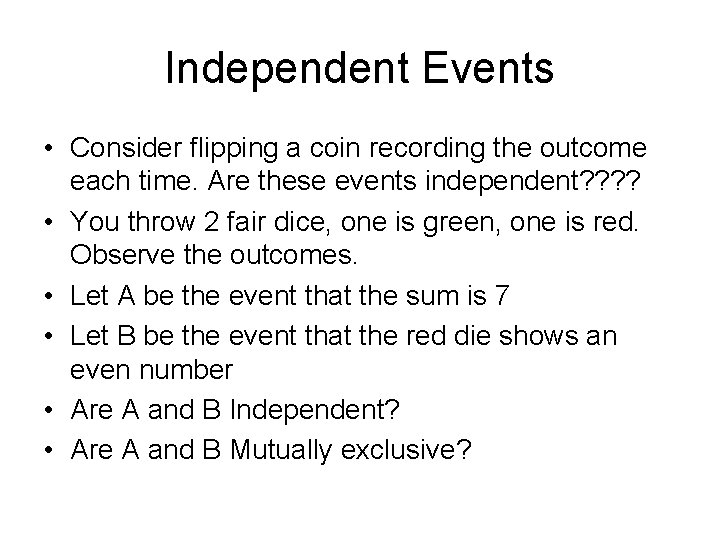 Independent Events

• Consider flipping a coin recording the outcome each time. Are these events independent????
• You throw 2 fair dice, one is green, one is red. Observe the outcomes.
• Let A be the event that the sum is 7
• Let B be the event that the red die shows an even number
• Are A and B Independent?
• Are A and B Mutually exclusive?